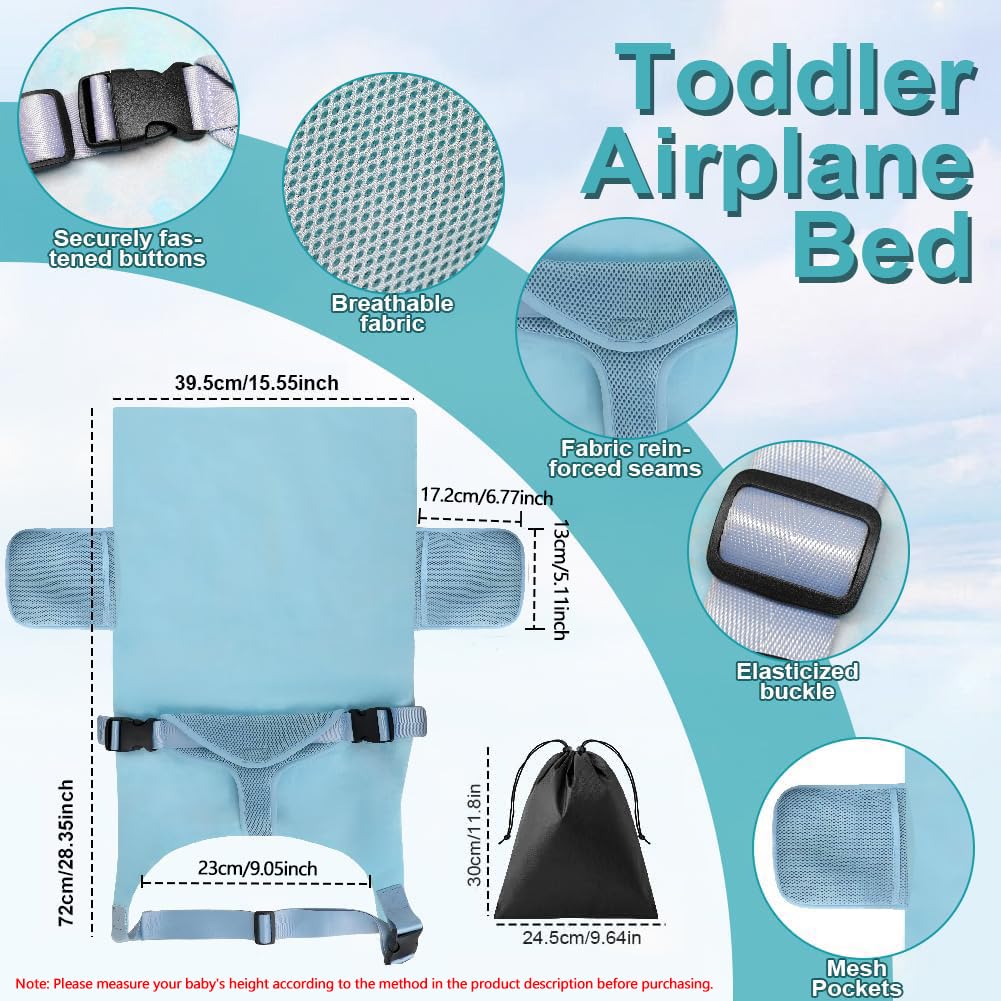 Toddler Airplane Bed

Securely fastened buttons

Breathable fabric

Fabric reinforced seams

Elasticized buckle

Mesh Pockets

39.5cm/15.55inch

17.2cm/6.77inch

13cm/5.11inch

72cm/28.35inch

23cm/9.05inch

30cm/11.8in

24.5cm/9.64in

Note: Please measure your baby's height according to the method in the product description before purchasing.